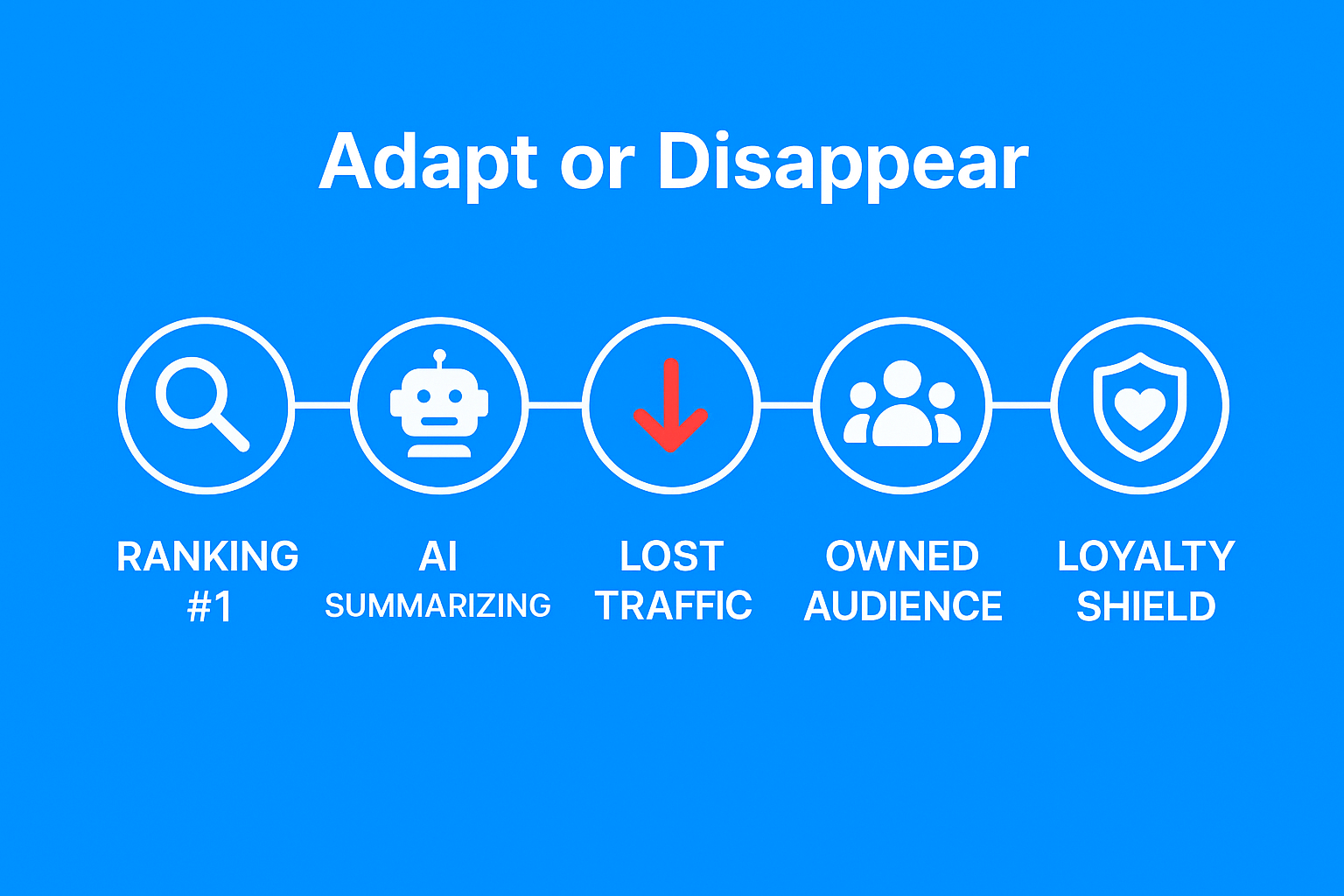 Adapt or Disappear

RANKING #1

AI SUMMARIZING

LOST TRAFFIC

OWNED AUDIENCE

LOYALTY SHIELD